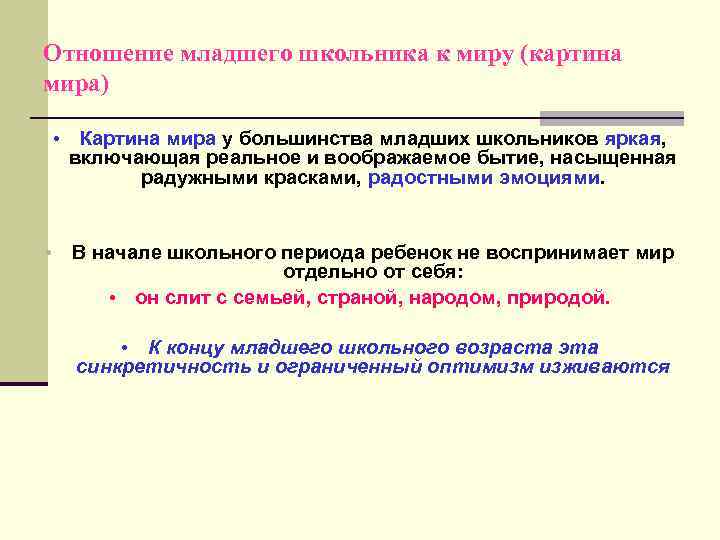 Отношение младшего школьника к миру (картина мира)

• Картина мира у большинства младших школьников яркая, включающая реальное и воображаемое бытие, насыщенная радужными красками, радостными эмоциями.

• В начале школьного периода ребенок не воспринимает мир отдельно от себя:

• он слит с семьей, страной, народом, природой.

• К концу младшего школьного возраста эта синкретичность и ограниченный оптимизм изживаются